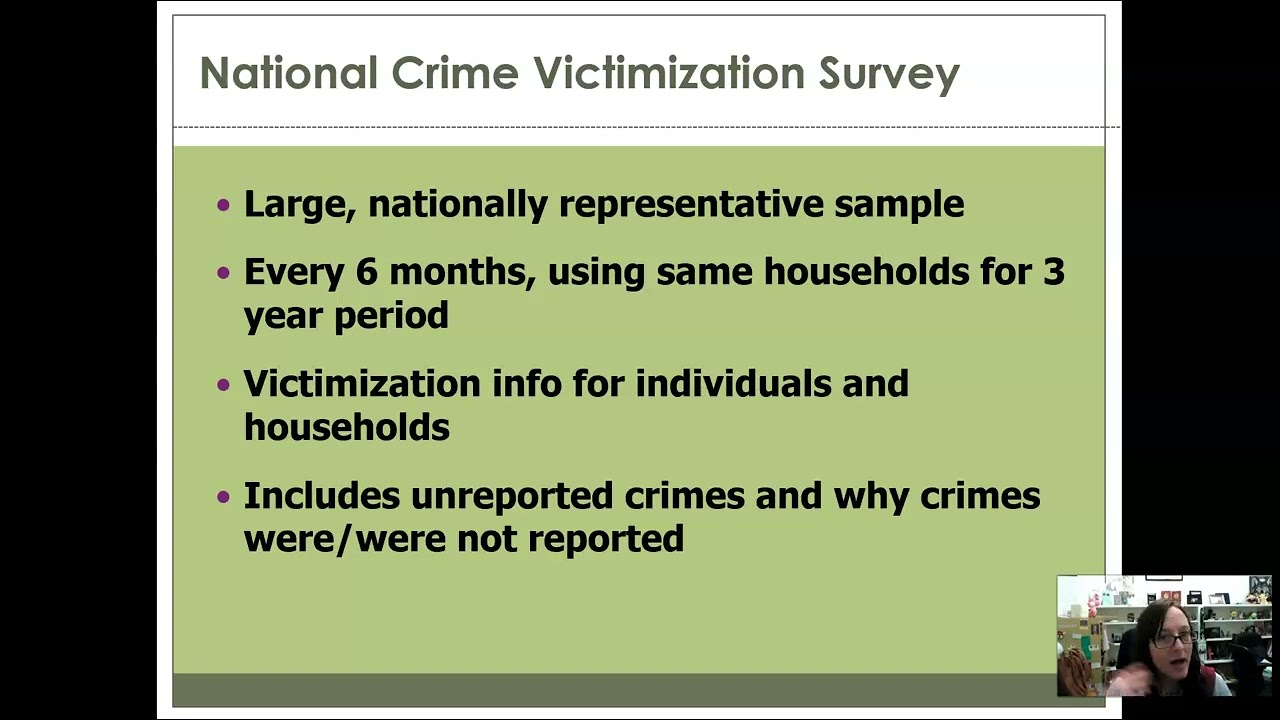 National Crime Victimization Survey

• Large, nationally representative sample

• Every 6 months, using same households for 3 year period

• Victimization info for individuals and households

• Includes unreported crimes and why crimes were/were not reported